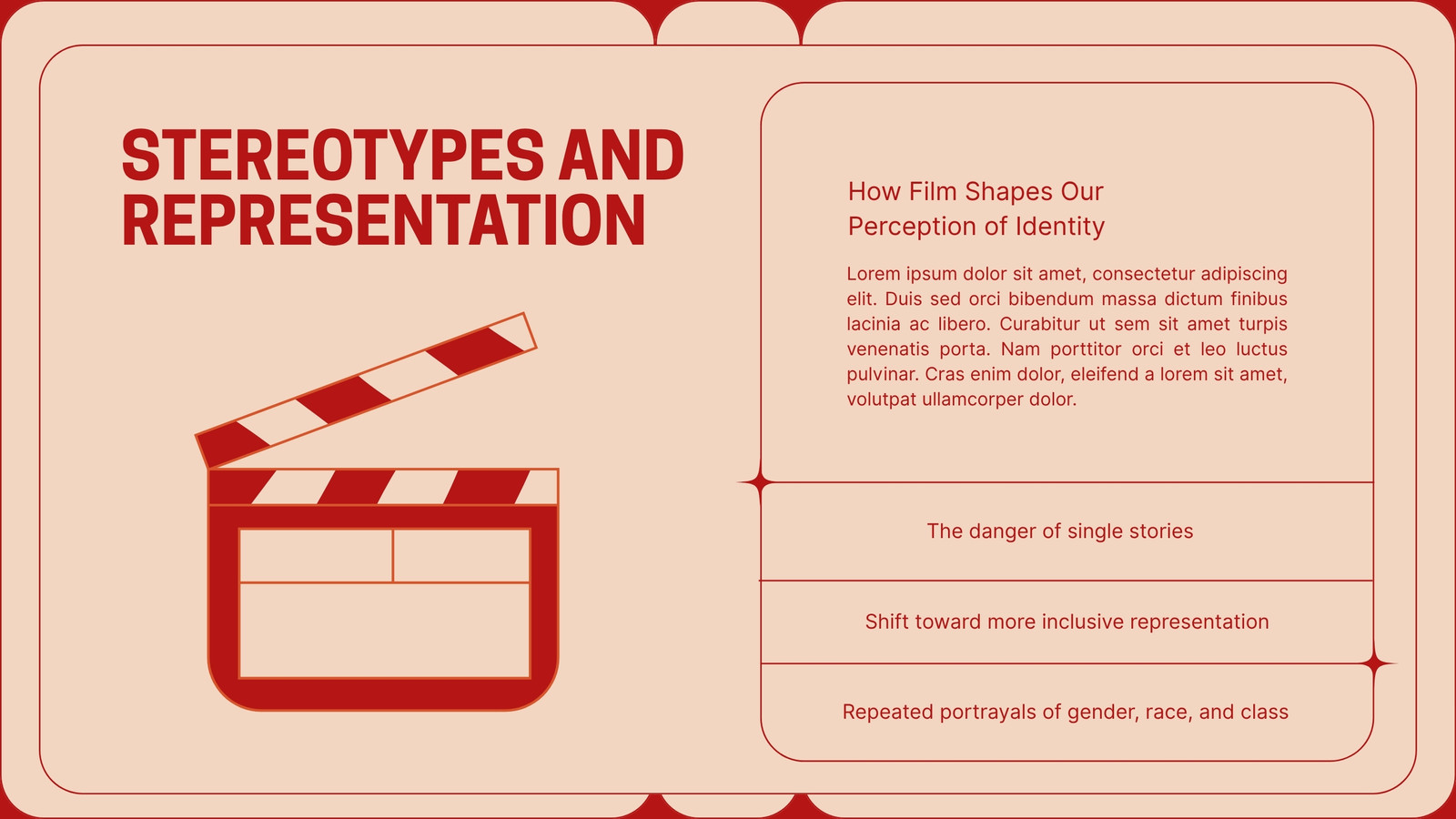 STEREOTYPES AND REPRESENTATION

How Film Shapes Our Perception of Identity

Lorem ipsum dolor sit amet, consectetur adipiscing elit. Duis sed orci bibendum massa dictum finibus lacinia ac libero. Curabitur ut sem sit amet turpis venenatis porta. Nam porttitor orci et leo luctus pulvinar. Cras enim dolor, eleifend a lorem sit amet, volutpat ullamcorper dolor.

The danger of single stories

Shift toward more inclusive representation

Repeated portrayals of gender, race, and class